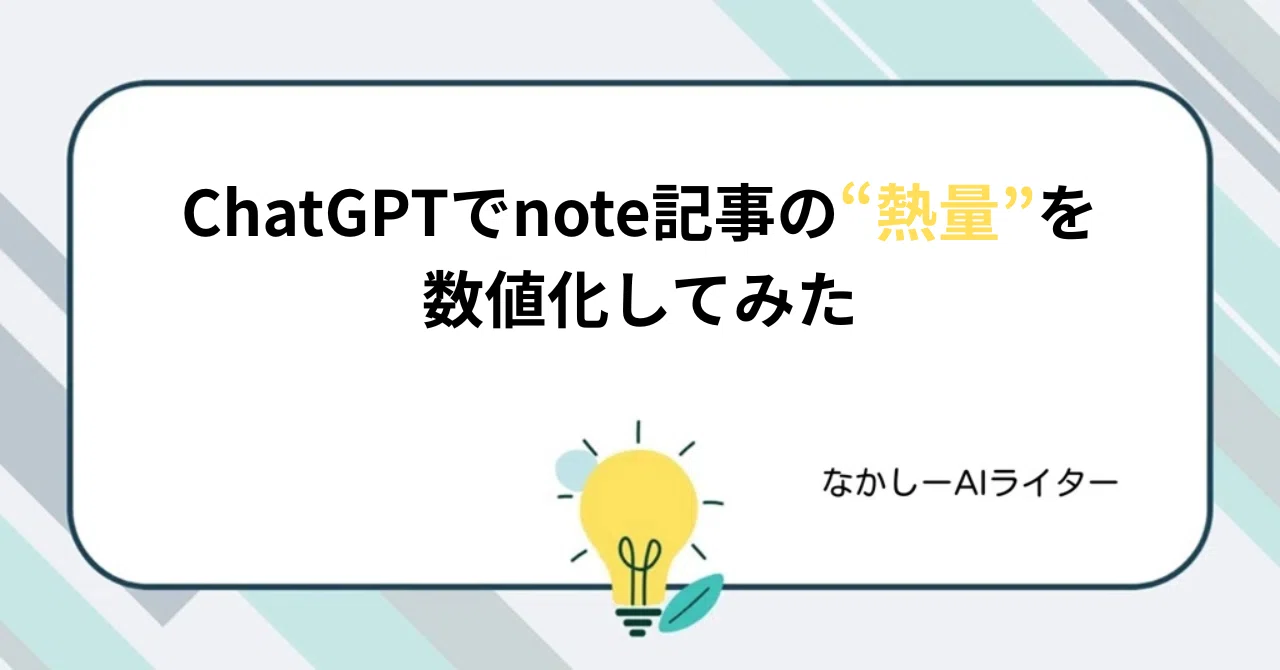 ChatGPTでnote記事の“熱量”を数値化してみた

なかしーAIライター